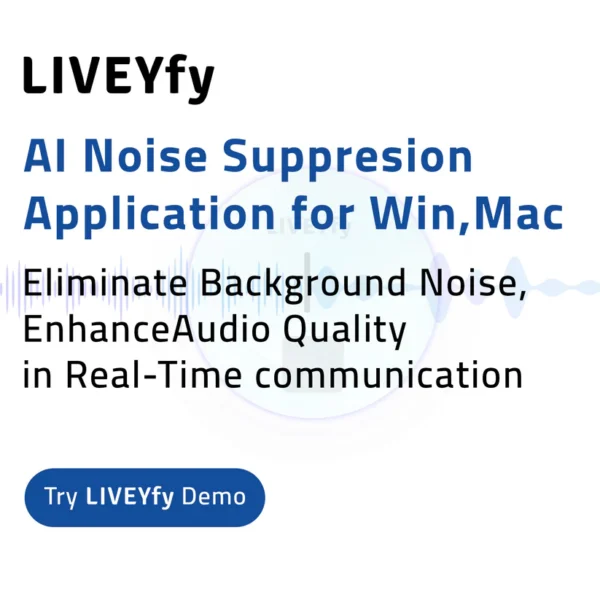 LIVEYfy

AI Noise Suppresion Application for Win,Mac

LIVEYfy

Eliminate Background Noise, EnhanceAudio Quality in Real-Time communication

Try LIVEYfy Demo